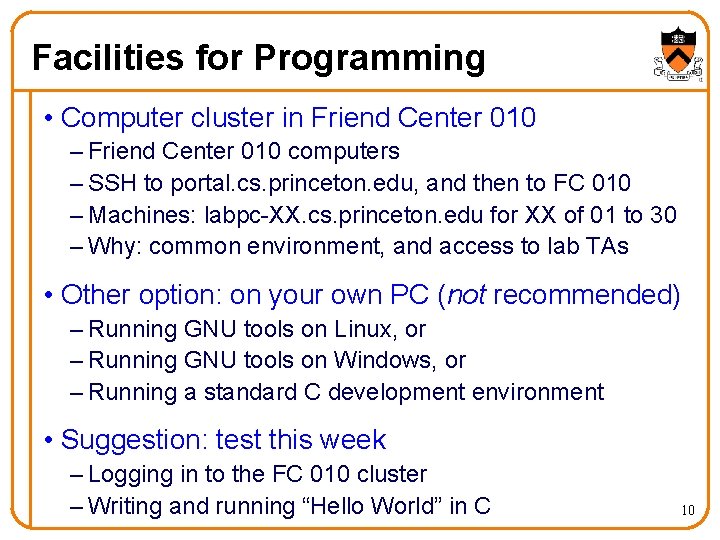 Facilities for Programming

• Computer cluster in Friend Center 010
– Friend Center 010 computers
– SSH to portal.cs.princeton.edu, and then to FC 010
– Machines: labpc-XX.cs.princeton.edu for XX of 01 to 30
– Why: common environment, and access to lab TAs

• Other option: on your own PC (not recommended)
– Running GNU tools on Linux, or
– Running GNU tools on Windows, or
– Running a standard C development environment

• Suggestion: test this week
– Logging in to the FC 010 cluster
– Writing and running “Hello World” in C

10